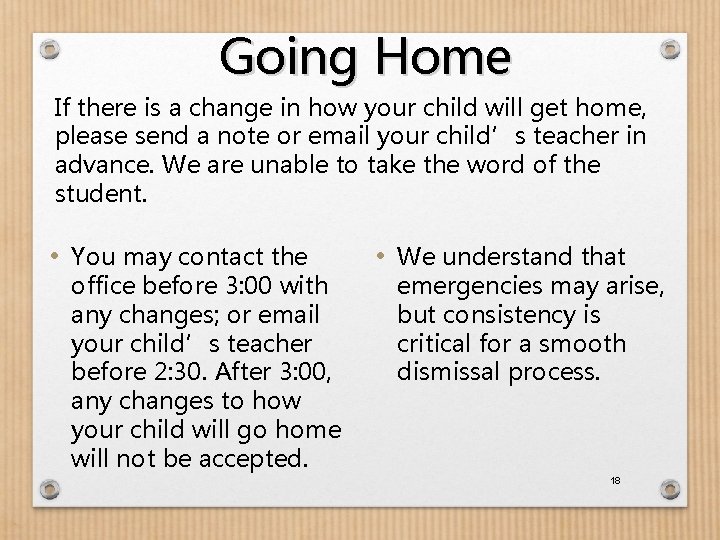 Going Home

If there is a change in how your child will get home, please send a note or email your child’ s teacher in advance. We are unable to take the word of the student.

• You may contact the office before 3:00 with any changes; or email your child’ s teacher before 2:30. After 3:00, any changes to how your child will go home will not be accepted.

• We understand that emergencies may arise, but consistency is critical for a smooth dismissal process.

18